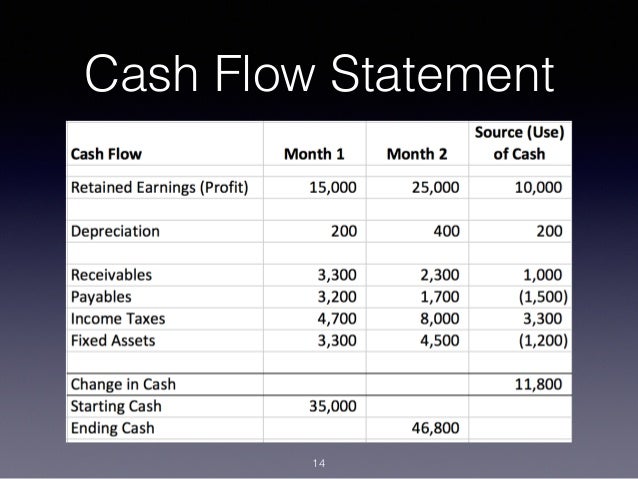 Cash Flow Statement

| Cash Flow | Month 1 | Month 2 | Source (Use) of Cash |
|---|---|---|---|
| Retained Earnings (Profit) | 15,000 | 25,000 | 10,000 |
| | | | |
| Depreciation | 200 | 400 | 200 |
| | | | |
| Receivables | 3,300 | 2,300 | 1,000 |
| Payables | 3,200 | 1,700 | (1,500) |
| Income Taxes | 4,700 | 8,000 | 3,300 |
| Fixed Assets | 3,300 | 4,500 | (1,200) |
| | | | |
| Change in Cash | | | 11,800 |
| Starting Cash | 35,000 | | |
| Ending Cash | | 46,800 | |

14